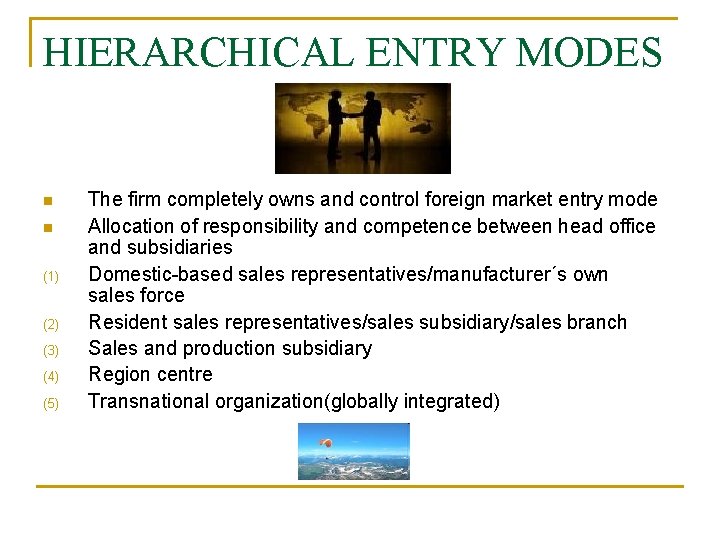 HIERARCHICAL ENTRY MODES

- The firm completely owns and control foreign market entry mode
- Allocation of responsibility and competence between head office and subsidiaries

(1) Domestic-based sales representatives/manufacturer´s own sales force
(2) Resident sales representatives/sales subsidiary/sales branch
(3) Sales and production subsidiary
(4) Region centre
(5) Transnational organization(globally integrated)